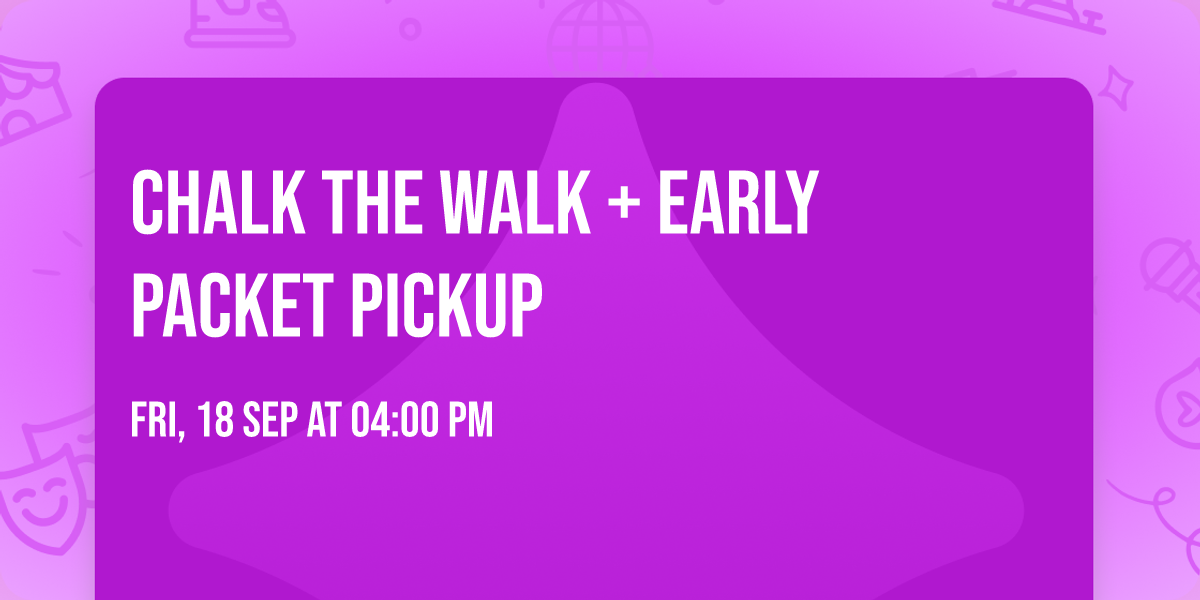 CHALK THE WALK + EARLY PACKET PICKUP

FRI, 18 SEP AT 04:00 PM